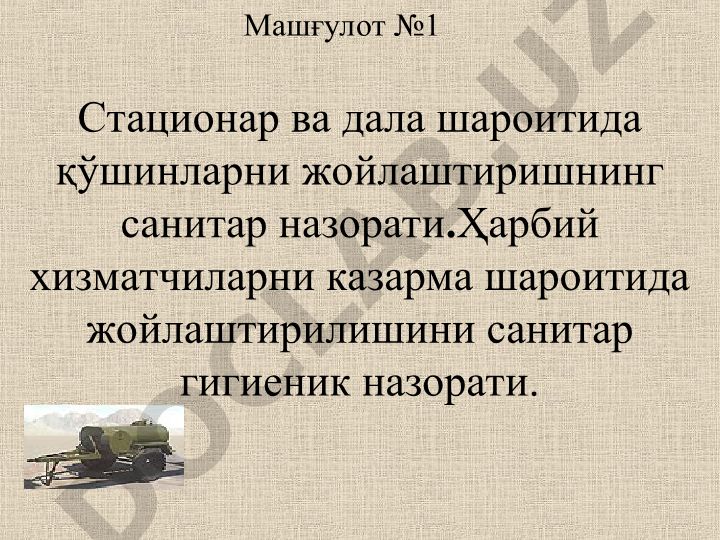 Машғулот №1

Стационар ва дала шароитида қўшинларни жойлаштиришнинг санитар назорати.Ҳарбий хизматчиларни казарма шароитида жойлаштирилишини санитар гигиеник назорати.

DOCLAB.UZ